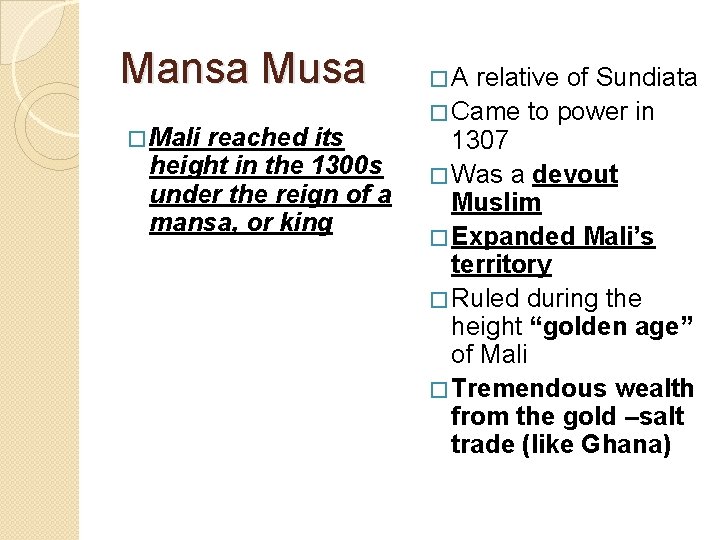 Mansa Musa

□ Mali reached its height in the 1300s under the reign of a mansa, or king

□ A relative of Sundiata
□ Came to power in 1307
□ Was a devout Muslim
□ Expanded Mali's territory
□ Ruled during the height "golden age" of Mali
□ Tremendous wealth from the gold –salt trade (like Ghana)